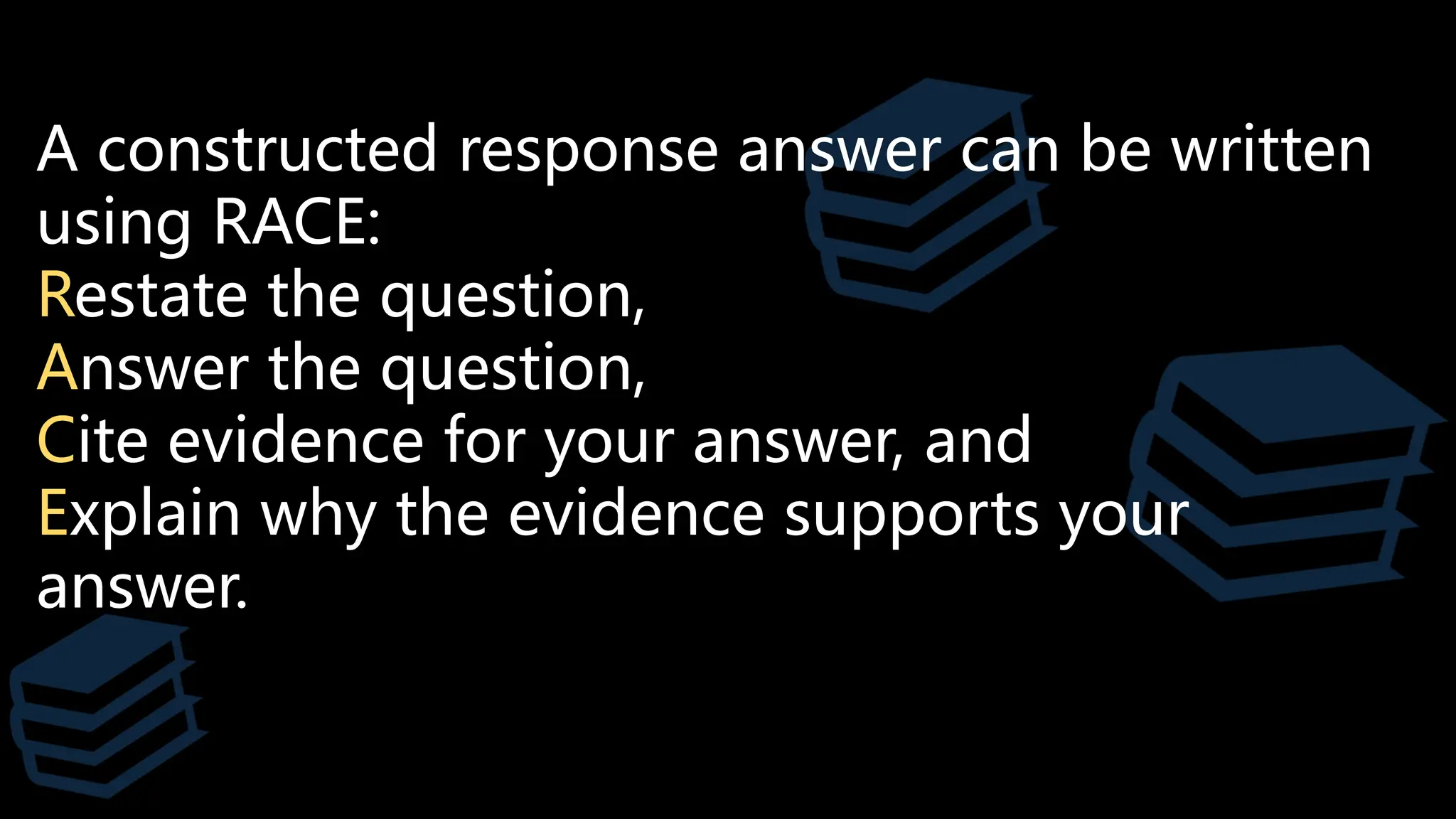 A constructed response answer can be written using RACE:
Restate the question,
Answer the question,
Cite evidence for your answer, and
Explain why the evidence supports your answer.